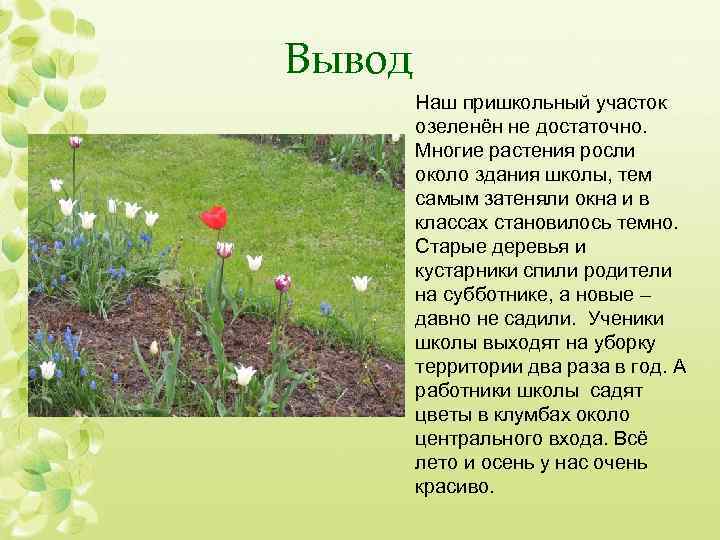 Вывод

Наш пришкольный участок озеленён не достаточно. Многие растения росли около здания школы, тем самым затеняли окна и в классах становилось темно. Старые деревья и кустарники спили родители на субботнике, а новые – давно не садили. Ученики школы выходят на уборку территории два раза в год. А работники школы садят цветы в клумбах около центрального входа. Всё лето и осень у нас очень красиво.